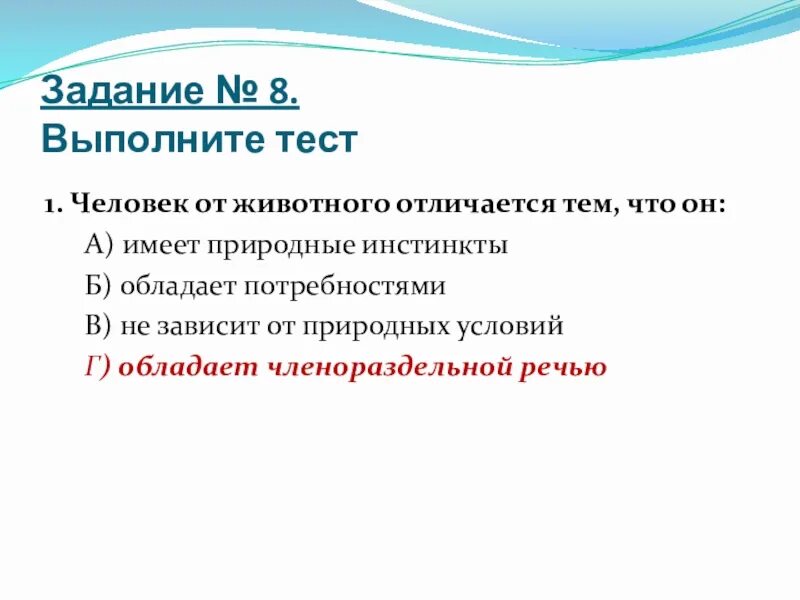 Задание № 8.
Выполните тест

1. Человек от животного отличается тем, что он:

А) имеет природные инстинкты

Б) обладает потребностями

В) не зависит от природных условий

Г) обладает членораздельной речью